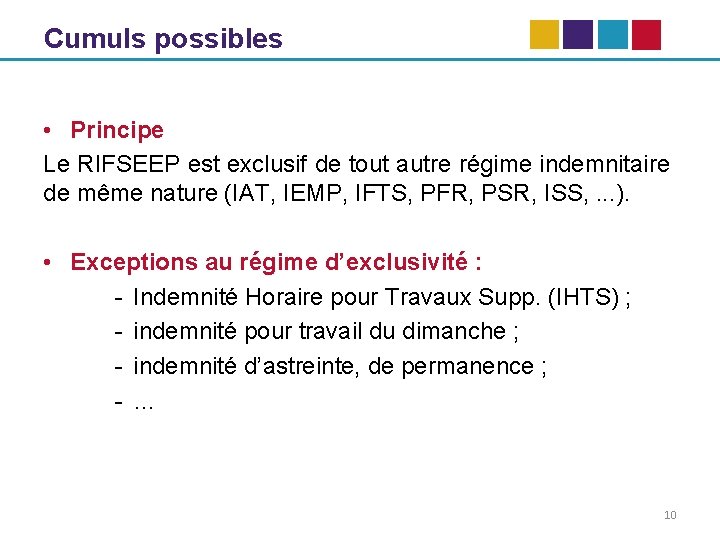 Cumuls possibles

• Principe
Le RIFSEEP est exclusif de tout autre régime indemnitaire de même nature (IAT, IEMP, IFTS, PFR, PSR, ISS, ...).

• Exceptions au régime d'exclusivité :
- Indemnité Horaire pour Travaux Supp. (IHTS) ;
- indemnité pour travail du dimanche ;
- indemnité d'astreinte, de permanence ;
- ...

10